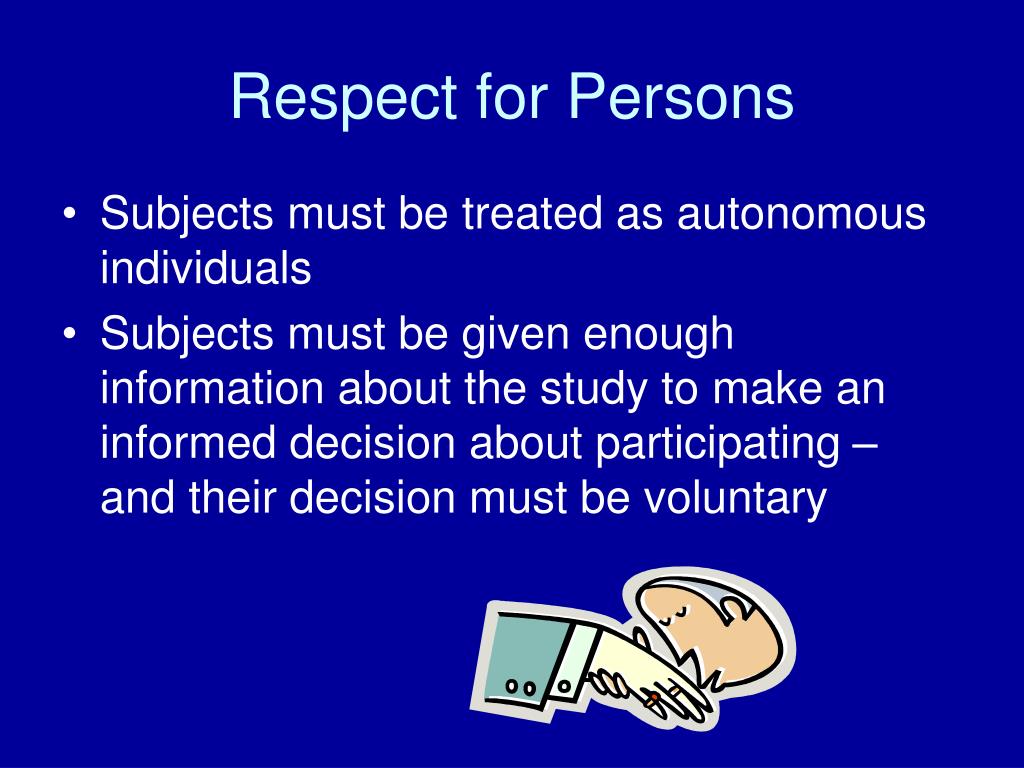 Respect for Persons

• Subjects must be treated as autonomous individuals

• Subjects must be given enough information about the study to make an informed decision about participating – and their decision must be voluntary